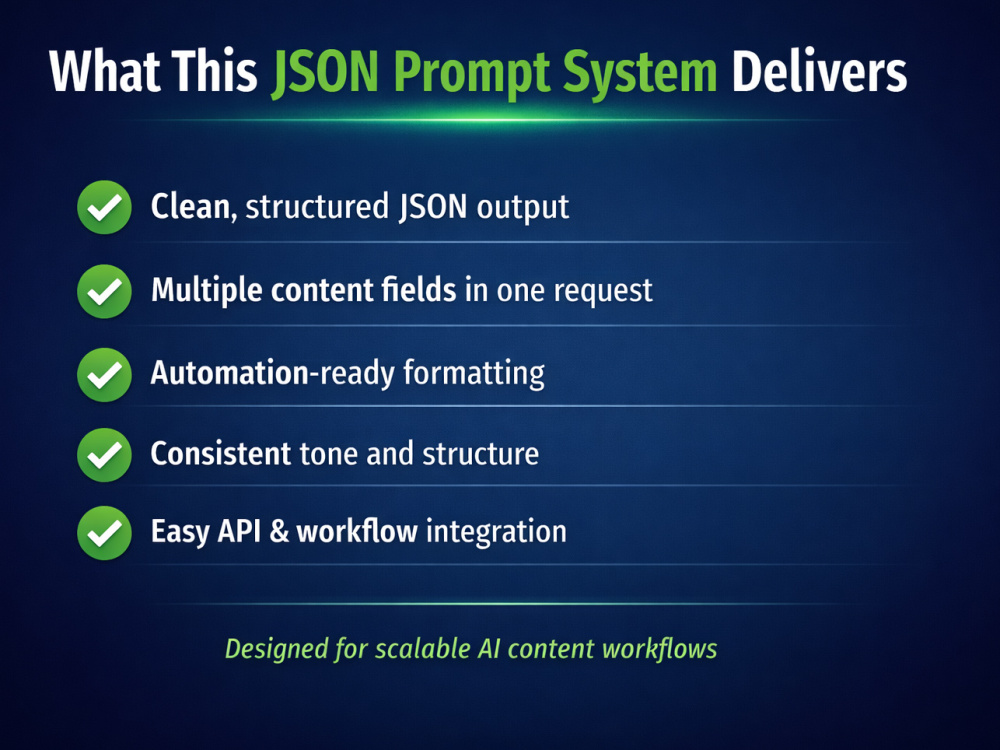 What This JSON Prompt System Delivers

Clean, structured JSON output

Multiple content fields in one request

Automation-ready formatting

Consistent tone and structure

Easy API & workflow integration

Designed for scalable AI content workflows